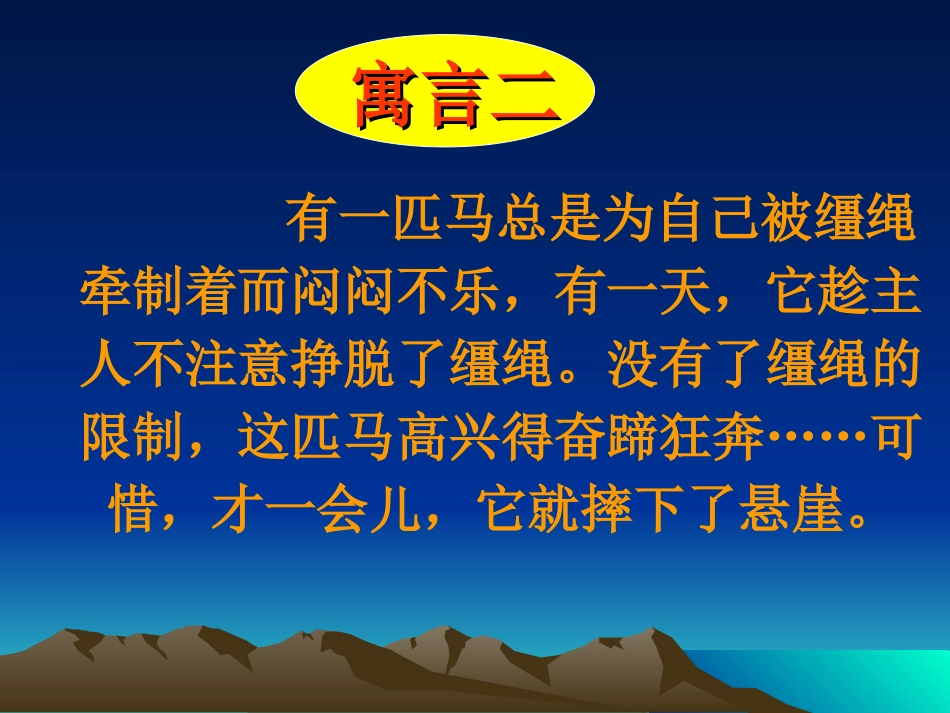 寓言二

有一匹马总是为自己被缰绳牵制着而闷闷不乐，有一天，它趁主人不注意挣脱了缰绳。没有了缰绳的限制，这匹马高兴得奋蹄狂奔……可惜，才一会儿，它就摔下了悬崖。